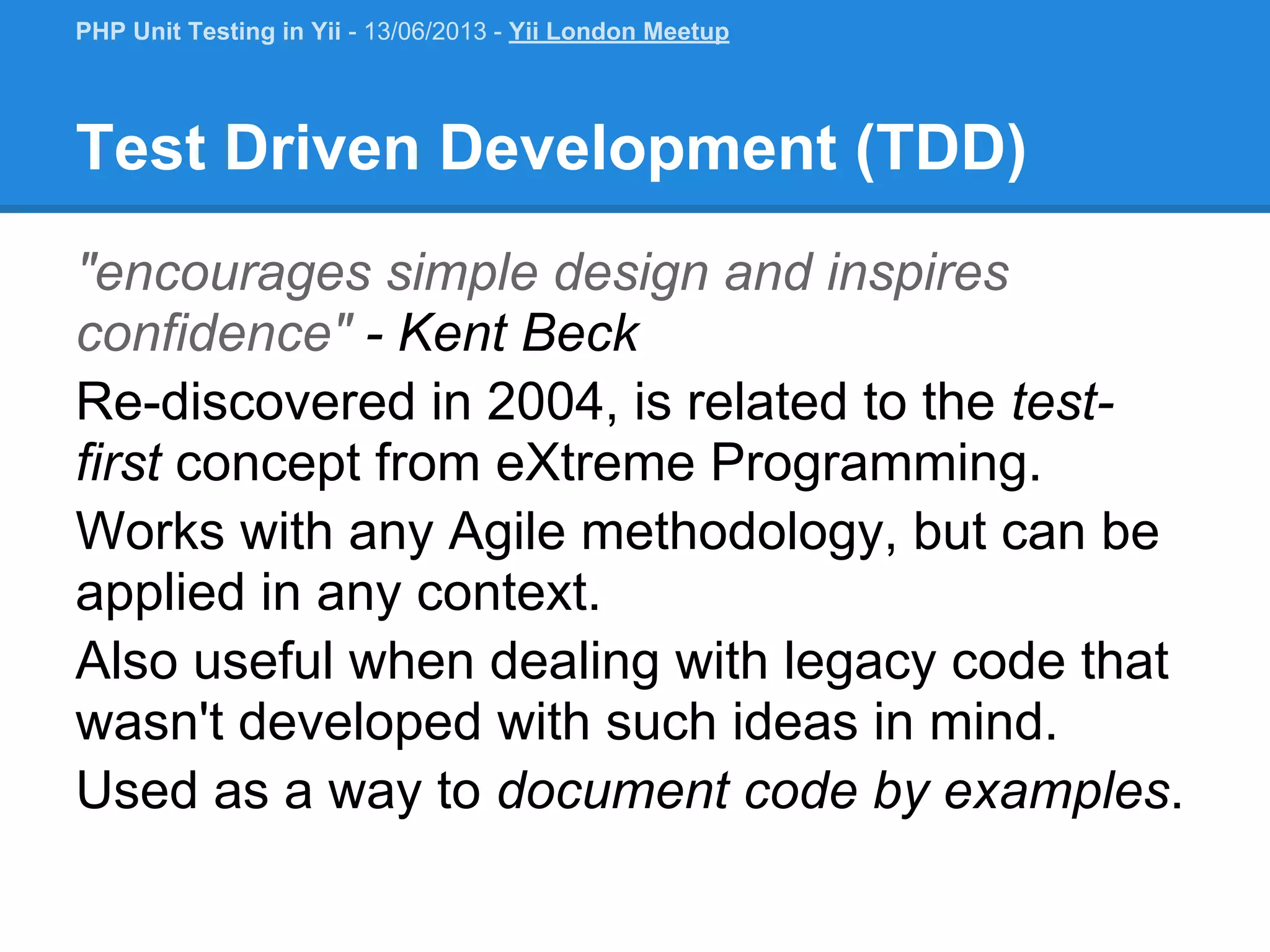 PHP Unit Testing in Yii - 13/06/2013 - Yii London Meetup

Test Driven Development (TDD)

"encourages simple design and inspires confidence" - Kent Beck

Re-discovered in 2004, is related to the test-first concept from eXtreme Programming.

Works with any Agile methodology, but can be applied in any context.

Also useful when dealing with legacy code that wasn't developed with such ideas in mind.

Used as a way to document code by examples.